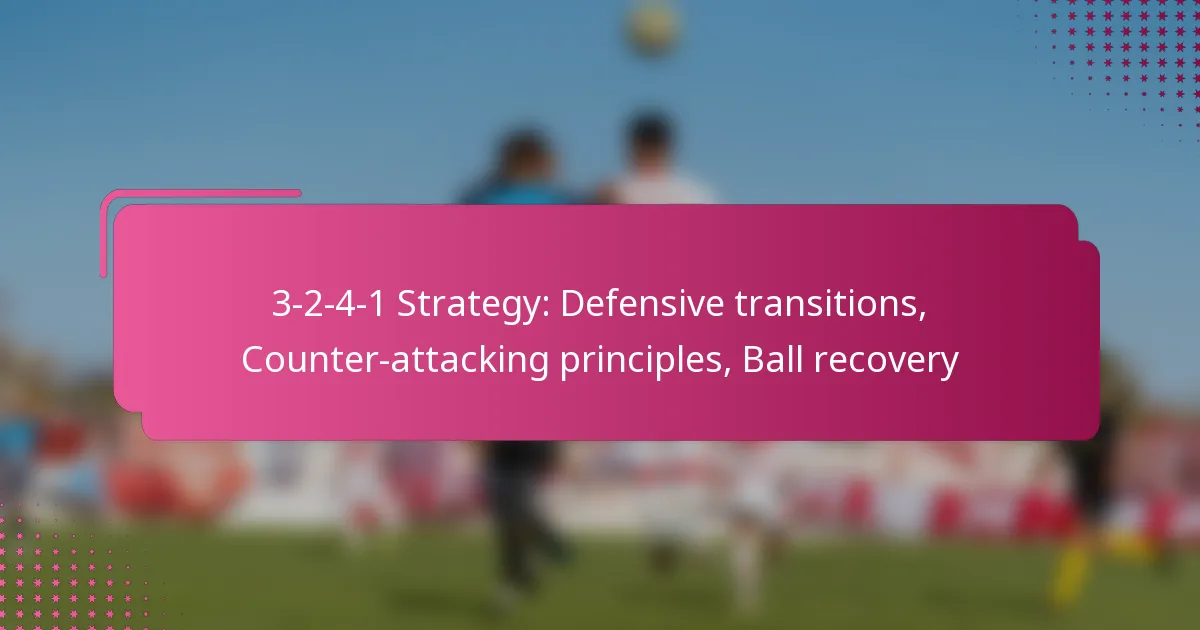 3-2-4-1 Strategy: Defensive transitions, Counter-attacking principles, Ball recovery